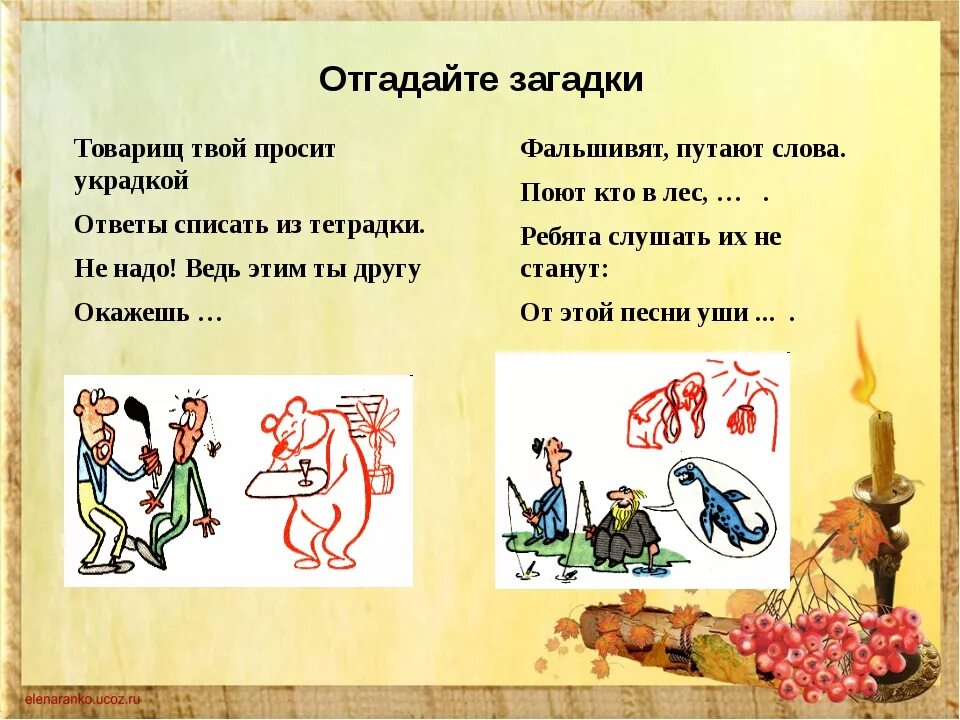 Отгадайте загадки

Товарищ твой просит украдкой

Ответы списать из тетрадки.

Не надо! Ведь этим ты другу

Окажешь …

Фальшивят, путают слова.

Поют кто в лес, … .

Ребята слушать их не станут:

От этой песни уши ... .

elenaranko.ucoz.ru